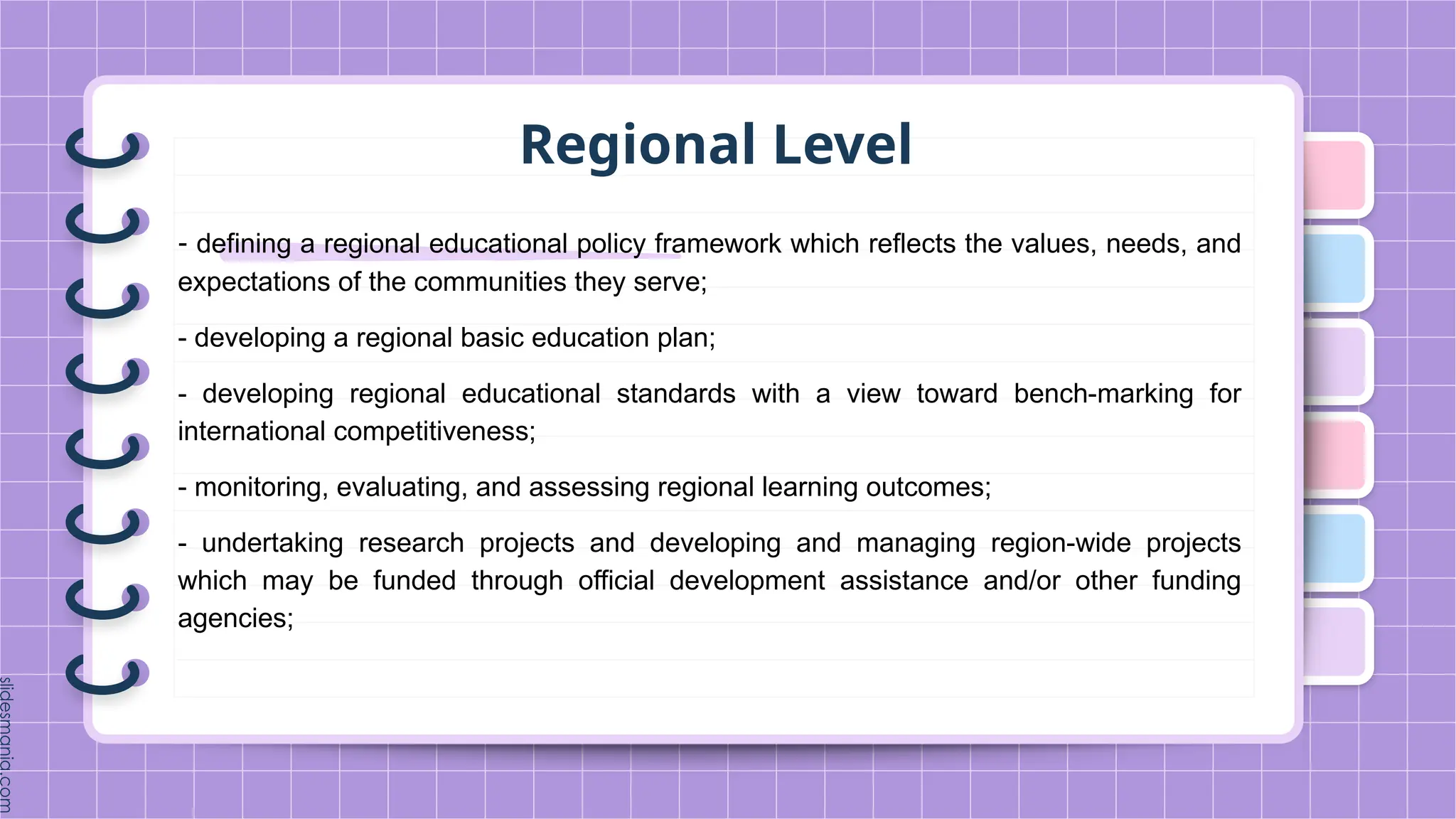 Regional Level

- defining a regional educational policy framework which reflects the values, needs, and expectations of the communities they serve;

- developing a regional basic education plan;

- developing regional educational standards with a view toward bench-marking for international competitiveness;

- monitoring, evaluating, and assessing regional learning outcomes;

- undertaking research projects and developing and managing region-wide projects which may be funded through official development assistance and/or other funding agencies;

slidesmania.com